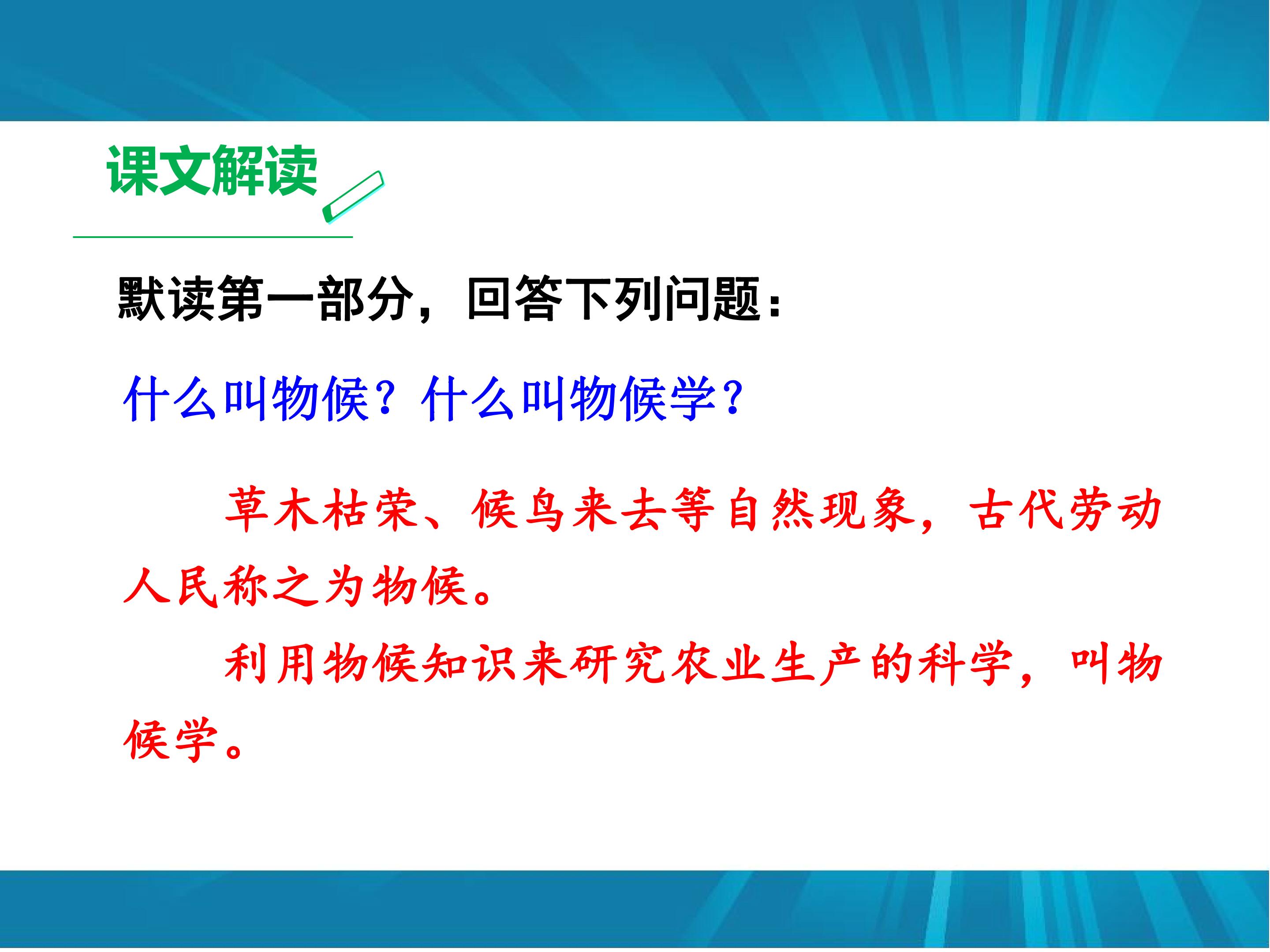 课文解读

默读第一部分，回答下列问题：

什么叫物候？什么叫物候学？

草木枯荣、候鸟来去等自然现象，古代劳动人民称之为物候。

利用物候知识来研究农业生产的科学，叫物候学。